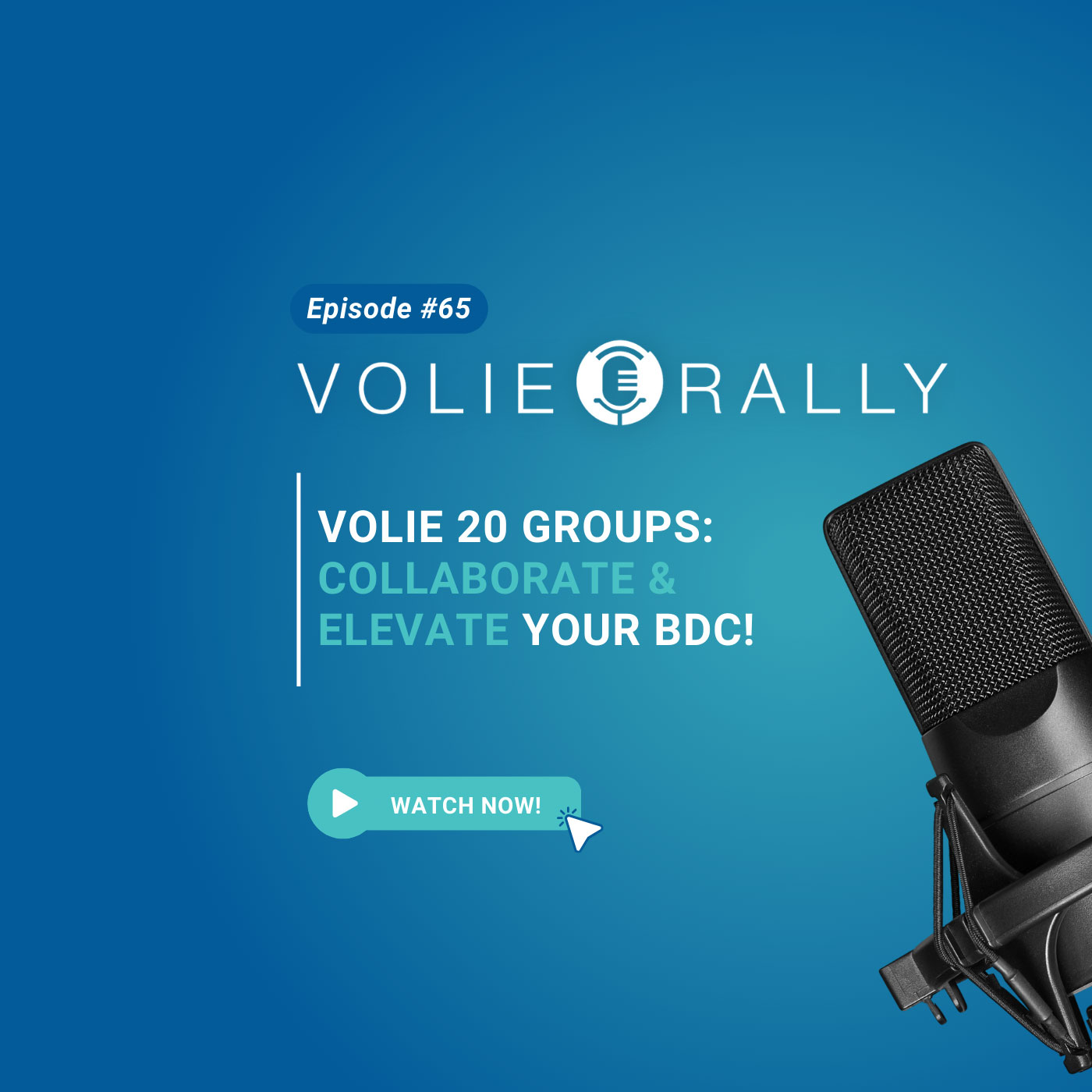 Episode #65

VOLIE RALLY

VOLIE 20 GROUPS: COLLABORATE & ELEVATE YOUR BDC!

WATCH NOW!